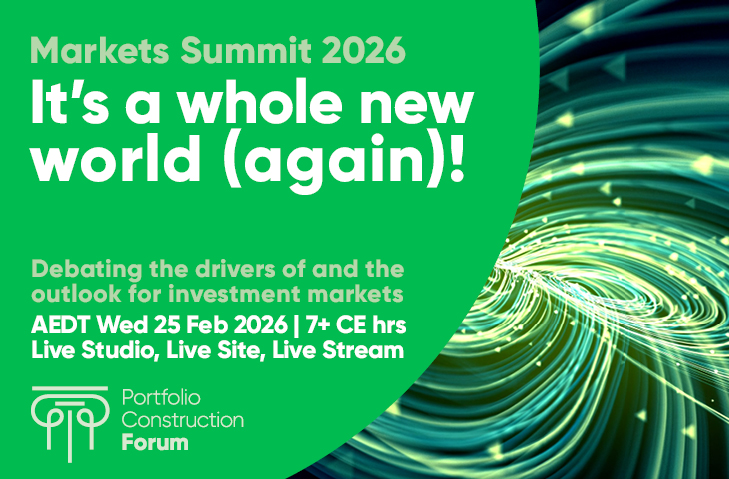 Markets Summit 2026

It's a whole new world (again)!

Debating the drivers of and the outlook for investment markets

AEDT Wed 25 Feb 2026 | 7+ CE hrs
Live Studio, Live Site, Live Stream

Portfolio Construction Forum